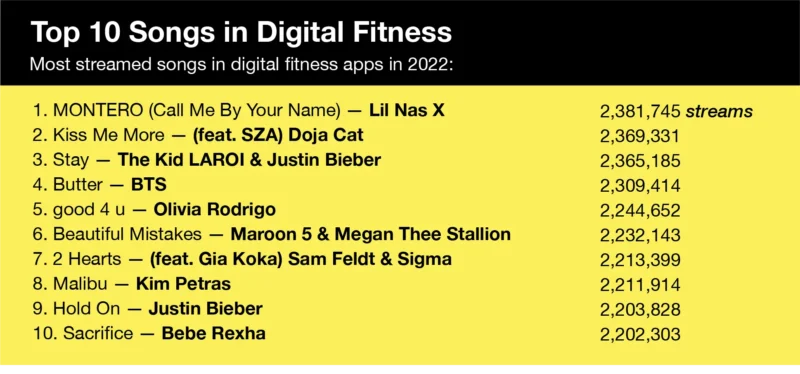 Top 10 Songs in Digital Fitness
Most streamed songs in digital fitness apps in 2022:

1. MONTERO (Call Me By Your Name) — Lil Nas X 2,381,745 streams
2. Kiss Me More — (feat. SZA) Doja Cat 2,369,331
3. Stay — The Kid LAROI & Justin Bieber 2,365,185
4. Butter — BTS 2,309,414
5. good 4 u — Olivia Rodrigo 2,244,652
6. Beautiful Mistakes — Maroon 5 & Megan Thee Stallion 2,232,143
7. 2 Hearts — (feat. Gia Koka) Sam Feldt & Sigma 2,213,399
8. Malibu — Kim Petras 2,211,914
9. Hold On — Justin Bieber 2,203,828
10. Sacrifice — Bebe Rexha 2,202,303